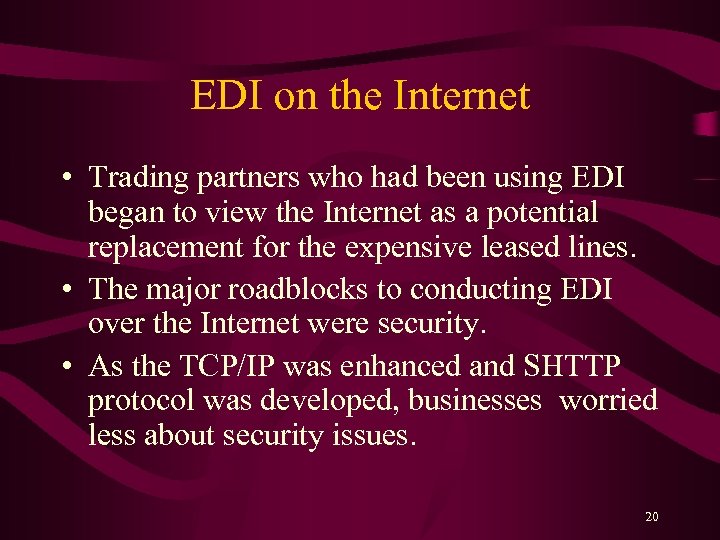 EDI on the Internet

• Trading partners who had been using EDI began to view the Internet as a potential replacement for the expensive leased lines.
• The major roadblocks to conducting EDI over the Internet were security.
• As the TCP/IP was enhanced and SHTTP protocol was developed, businesses worried less about security issues.

20